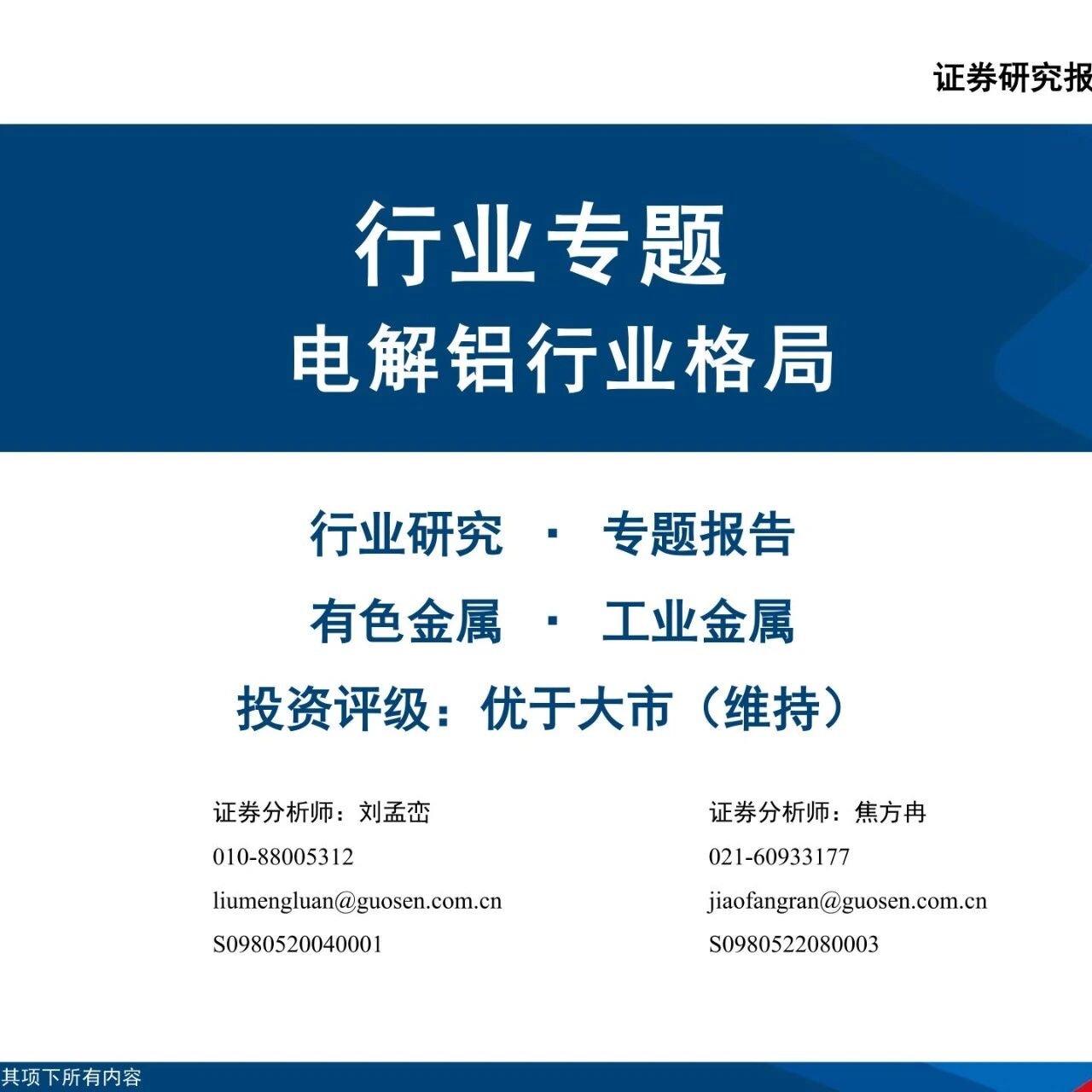 证券研究报

行业专题
电解铝行业格局

行业研究 · 专题报告
有色金属 · 工业金属
投资评级：优于大市（维持）

证券分析师：刘孟峦
010-88005312
liumengluan@guosen.com.cn
S0980520040001

证券分析师：焦方冉
021-60933177
jiaofangran@guosen.com.cn
S0980522080003

其项下所有内容